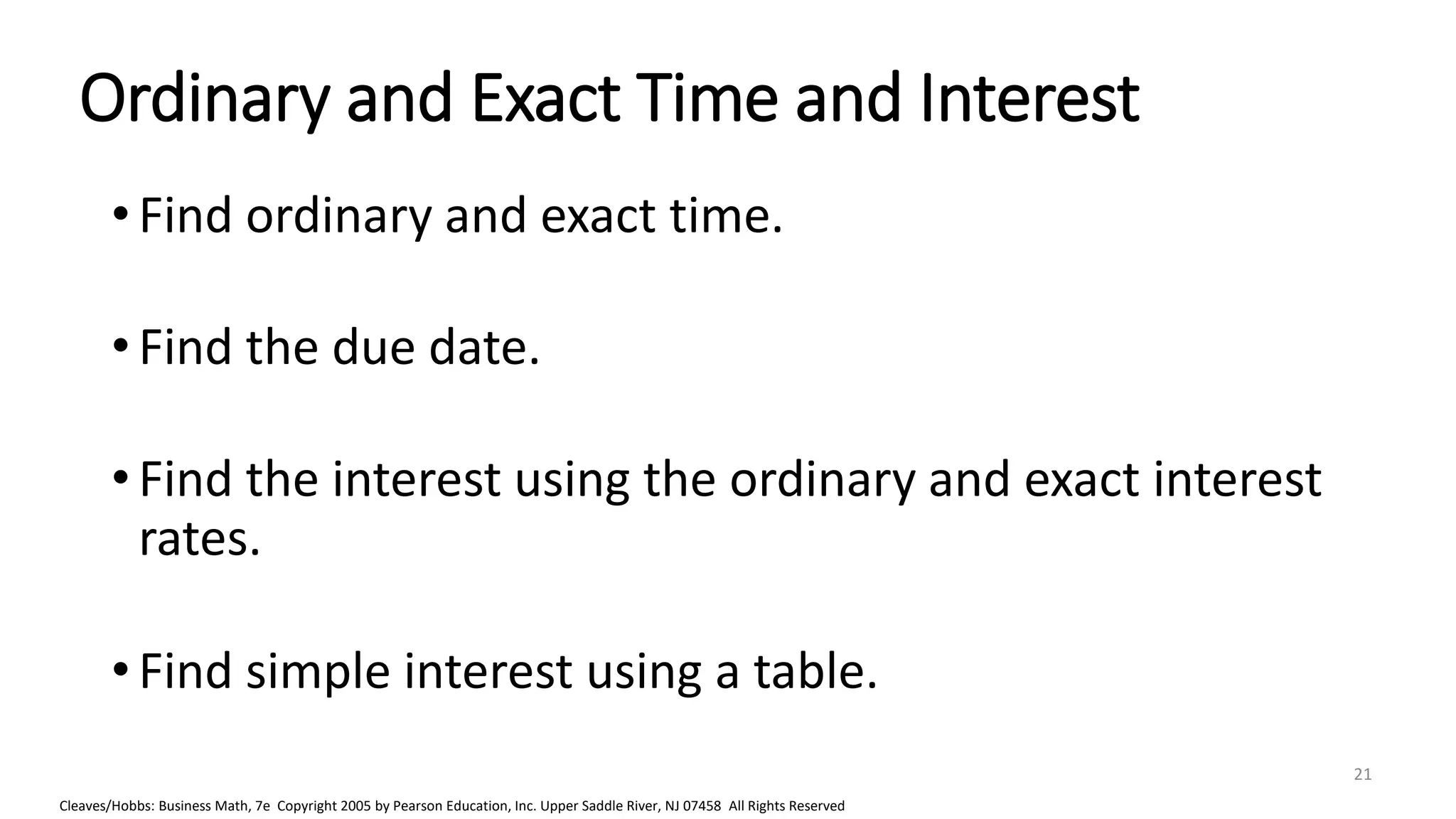 Ordinary and Exact Time and Interest

• Find ordinary and exact time.

• Find the due date.

• Find the interest using the ordinary and exact interest rates.

• Find simple interest using a table.

21

Cleaves/Hobbs: Business Math, 7e Copyright 2005 by Pearson Education, Inc. Upper Saddle River, NJ 07458 All Rights Reserved